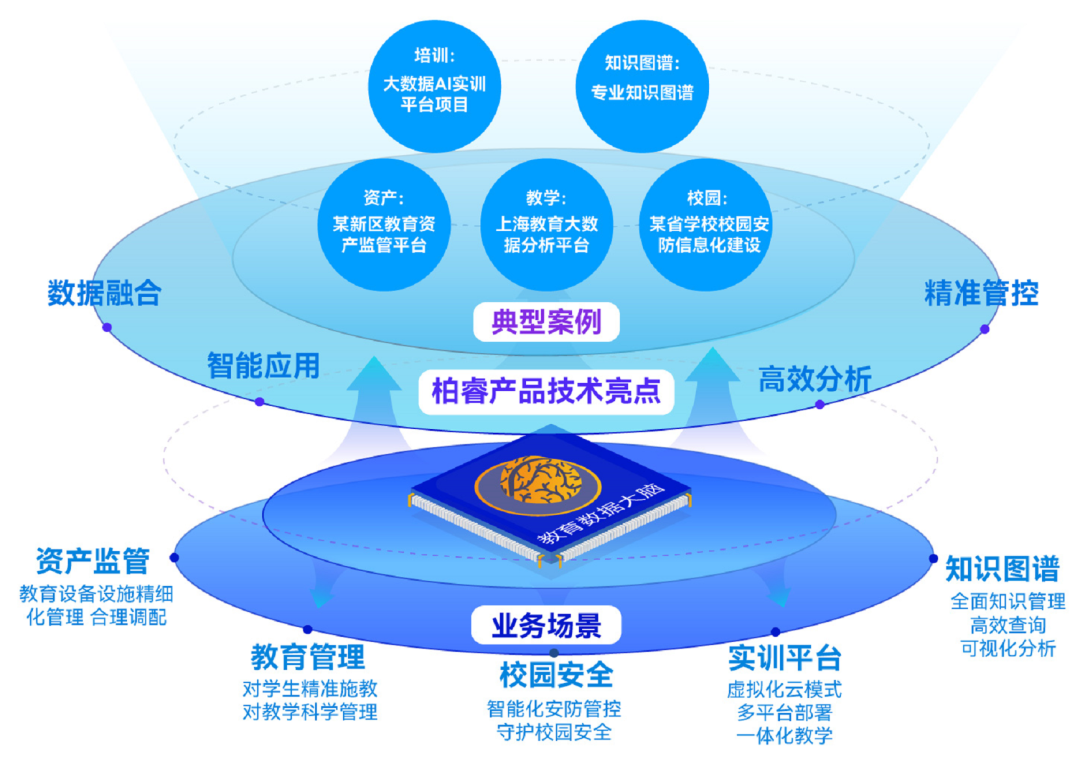 培训:
大数据AI实训平台项目

知识图谱:
专业知识图谱

资产:
某新区教育资产监管平台

教学:
上海教育大数据分析平台

校园:
某省学校校园安防信息化建设

数据融合

精准管控

典型案例

智能应用

柏睿产品技术亮点

高效分析

教育数据大脑

资产监管
教育设备设施精细化管理 合理调配

知识图谱
全面知识管理
高效查询
可视化分析

业务场景

教育管理
对学生精准施教
对教学科学管理

校园安全
智能化安防管控
守护校园安全

实训平台
虚拟化云模式
多平台部署
一体化教学